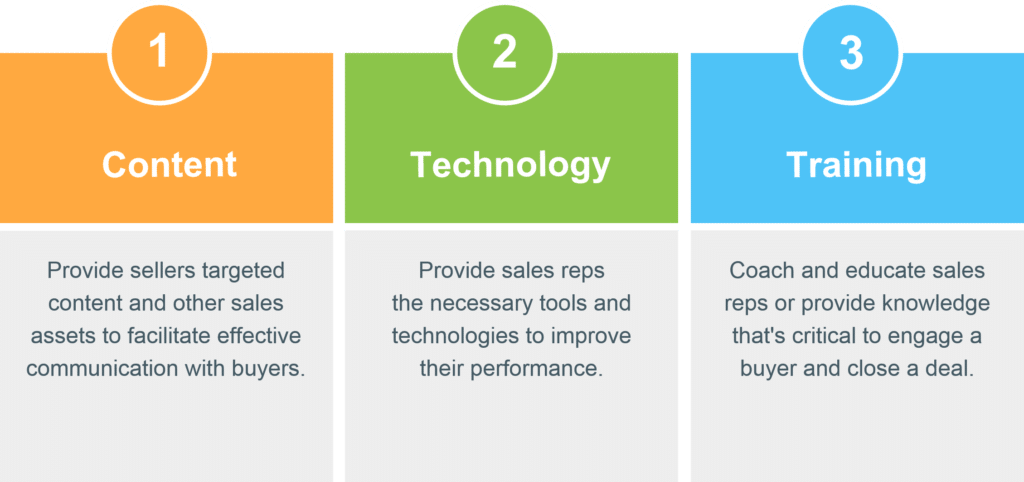 1

Content

Provide sellers targeted content and other sales assets to facilitate effective communication with buyers.

2

Technology

Provide sales reps the necessary tools and technologies to improve their performance.

3

Training

Coach and educate sales reps or provide knowledge that's critical to engage a buyer and close a deal.